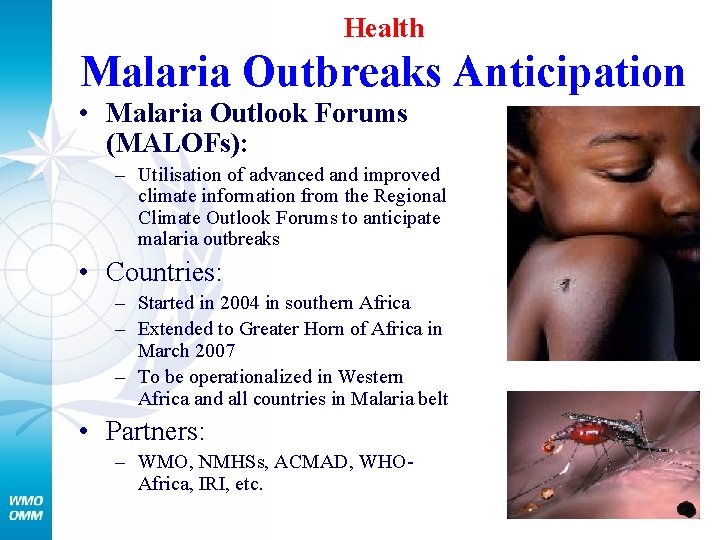 Health

Malaria Outbreaks Anticipation

• Malaria Outlook Forums (MALOFs):
– Utilisation of advanced and improved climate information from the Regional Climate Outlook Forums to anticipate malaria outbreaks

• Countries:
– Started in 2004 in southern Africa
– Extended to Greater Horn of Africa in March 2007
– To be operationalized in Western Africa and all countries in Malaria belt

• Partners:
– WMO, NMHSs, ACMAD, WHO-Africa, IRI, etc.

WMO
OMM